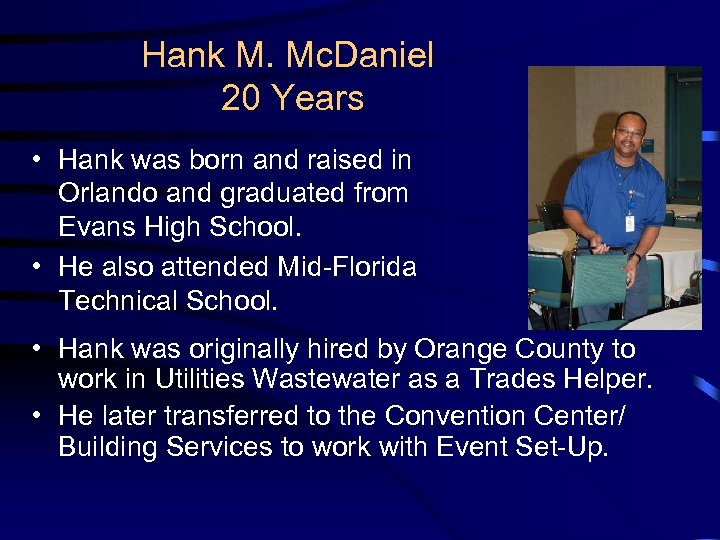 Hank M. McDaniel
20 Years

• Hank was born and raised in Orlando and graduated from Evans High School.
• He also attended Mid-Florida Technical School.
• Hank was originally hired by Orange County to work in Utilities Wastewater as a Trades Helper.
• He later transferred to the Convention Center/ Building Services to work with Event Set-Up.